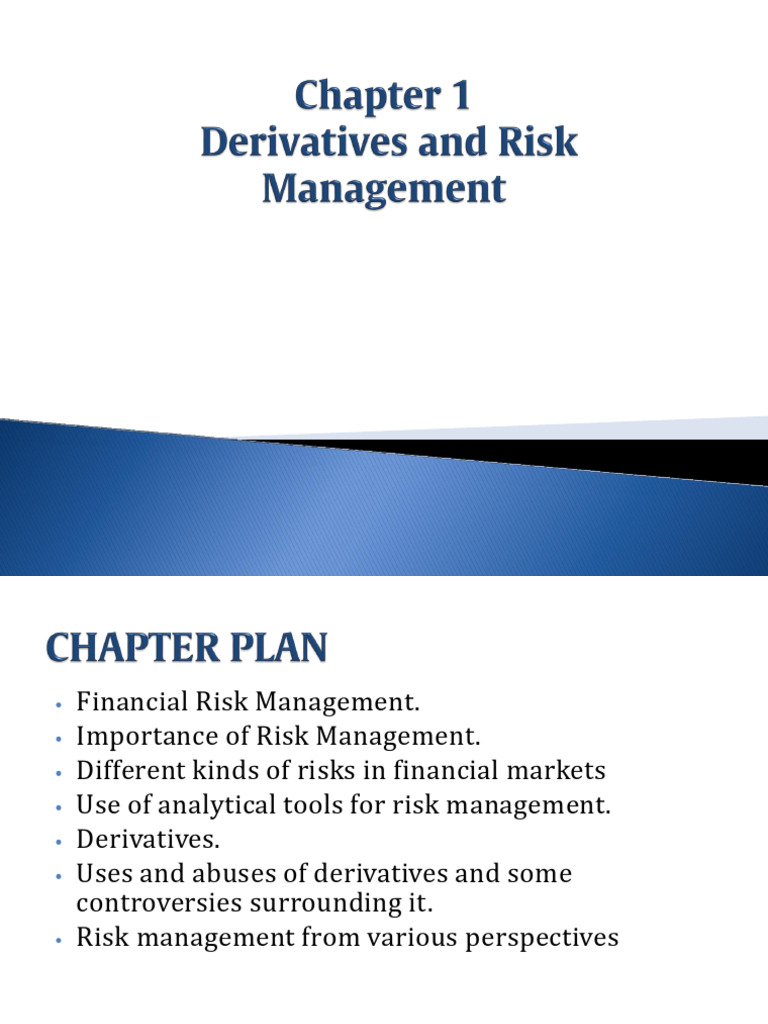 Chapter 1
Derivatives and Risk Management

CHAPTER PLAN

• Financial Risk Management.
• Importance of Risk Management.
• Different kinds of risks in financial markets
• Use of analytical tools for risk management.
• Derivatives.
• Uses and abuses of derivatives and some controversies surrounding it.
• Risk management from various perspectives